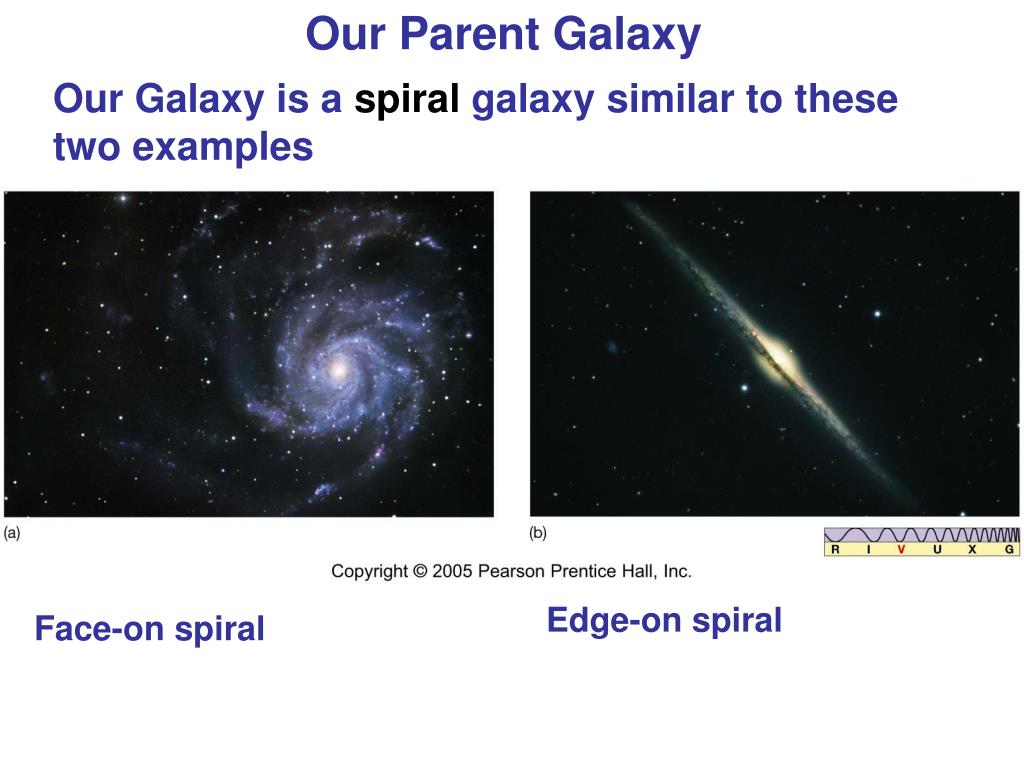 Our Parent Galaxy

Our Galaxy is a spiral galaxy similar to these two examples

(a)

(b)

R I V U X G

Copyright © 2005 Pearson Prentice Hall, Inc.

Face-on spiral

Edge-on spiral